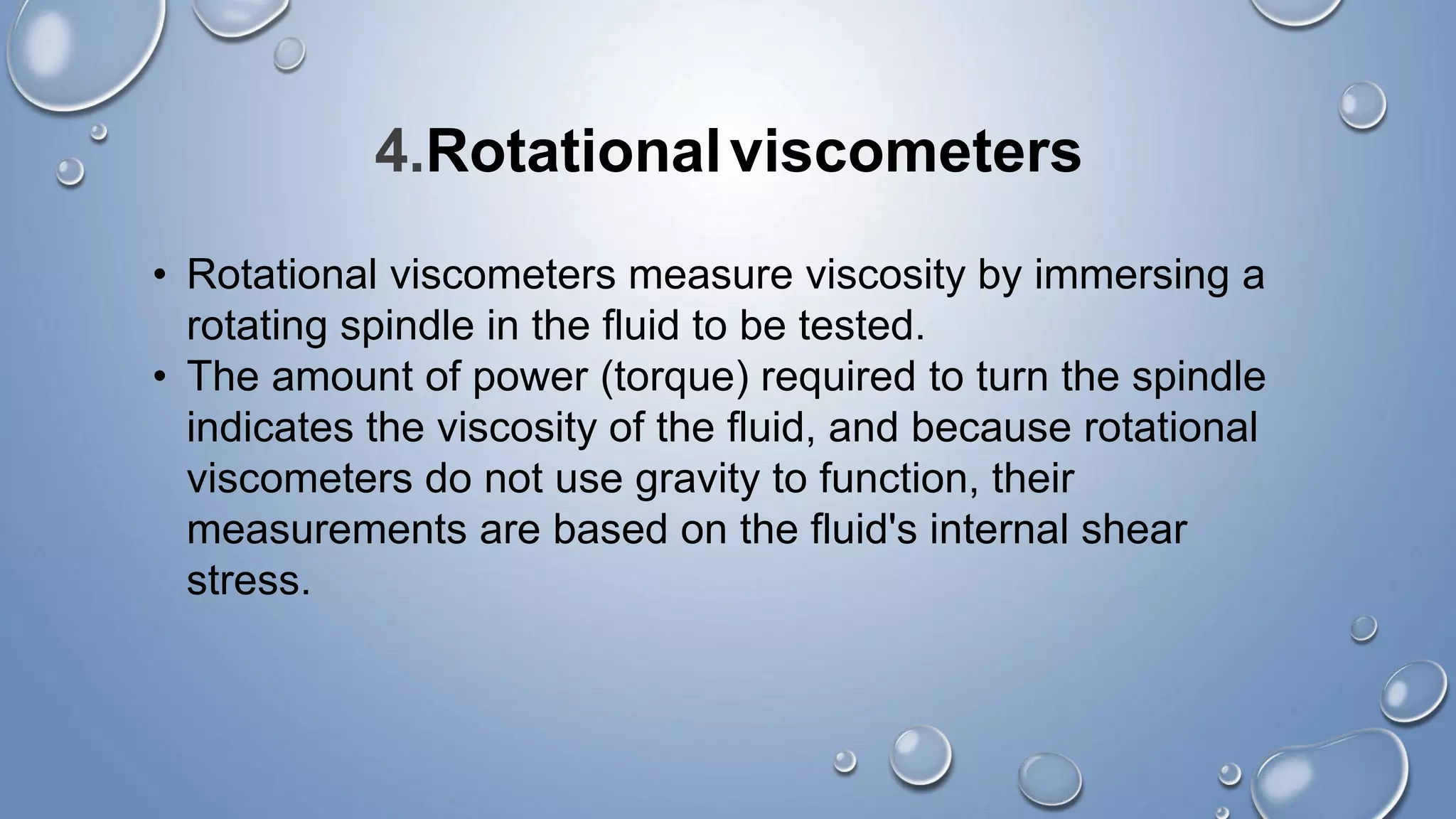 4.Rotational viscometers

• Rotational viscometers measure viscosity by immersing a rotating spindle in the fluid to be tested.
• The amount of power (torque) required to turn the spindle indicates the viscosity of the fluid, and because rotational viscometers do not use gravity to function, their measurements are based on the fluid's internal shear stress.